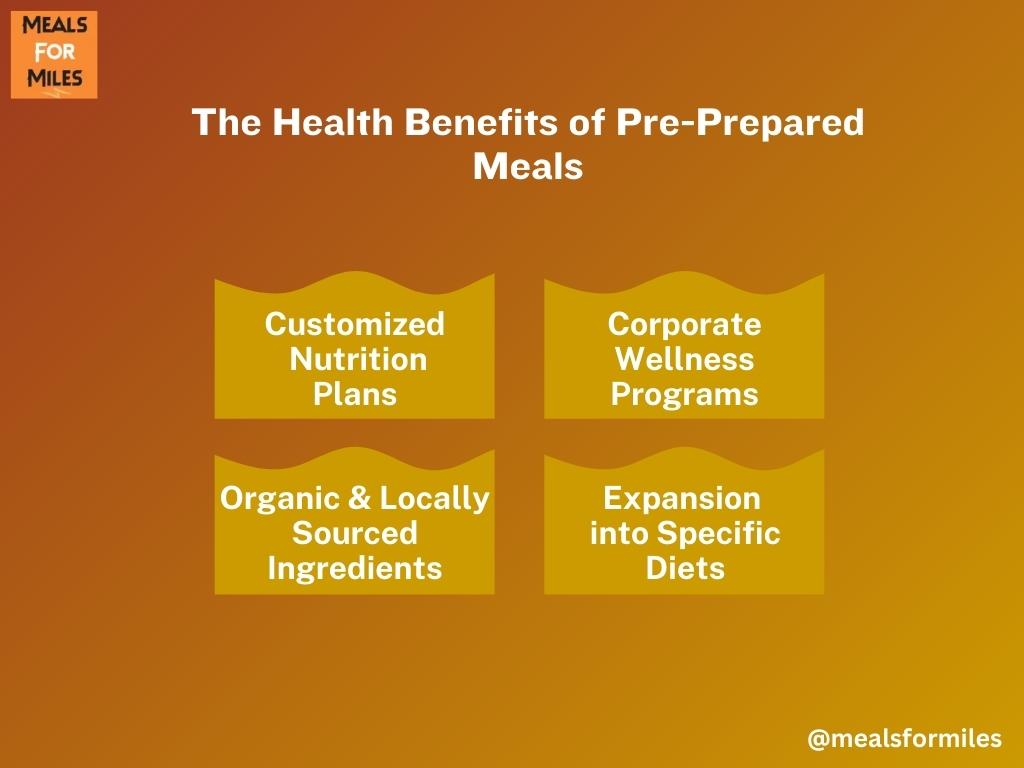 MEALS FOR MILES

The Health Benefits of Pre-Prepared Meals

Customized Nutrition Plans

Corporate Wellness Programs

Organic & Locally Sourced Ingredients

Expansion into Specific Diets

@mealsformiles